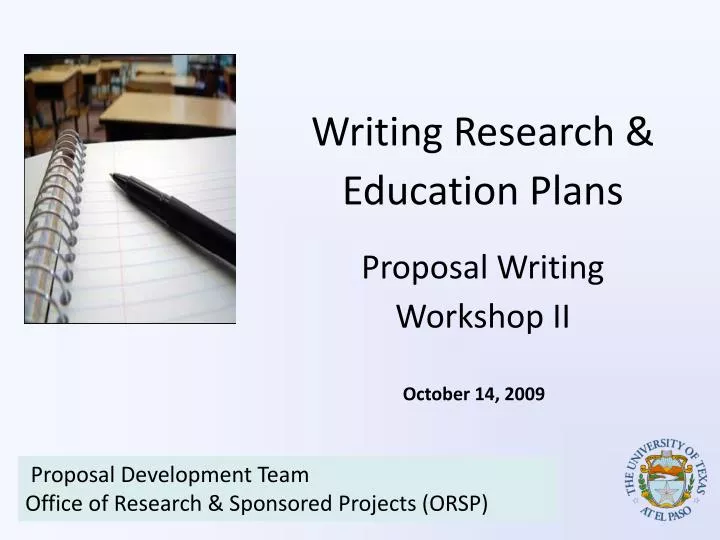 Writing Research & Education Plans

Proposal Writing Workshop II

October 14, 2009

Proposal Development Team
Office of Research & Sponsored Projects (ORSP)

THE UNIVERSITY OF TEXAS AT EL PASO